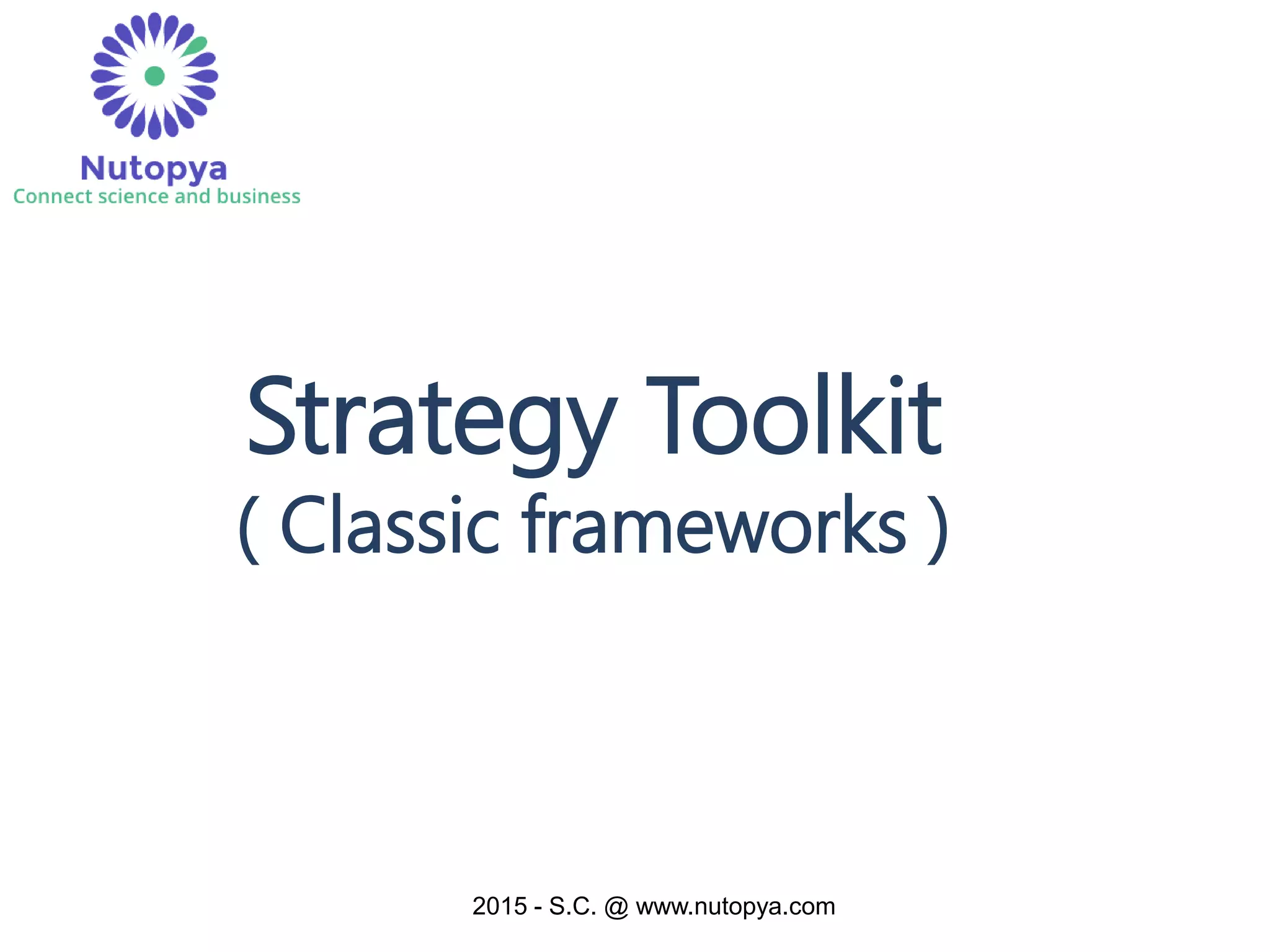 Nutopya
Connect science and business

Strategy Toolkit
( Classic frameworks )

2015 - S.C. @ www.nutopya.com